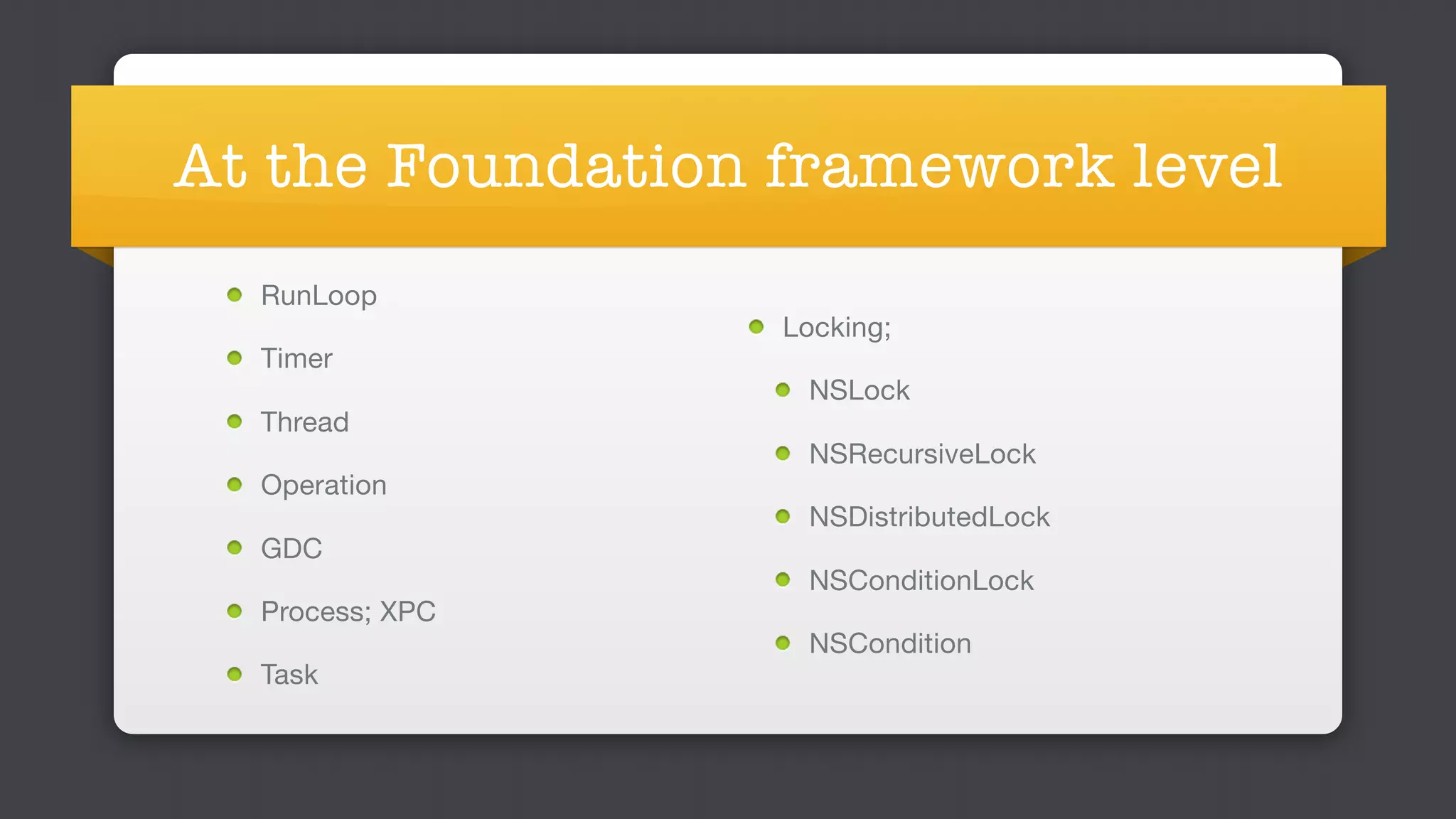 At the Foundation framework level

- RunLoop
- Timer
- Thread
- Operation
- GDC
- Process; XPC
- Task

- Locking;
  - NSLock
  - NSRecursiveLock
  - NSDistributedLock
  - NSConditionLock
  - NSCondition